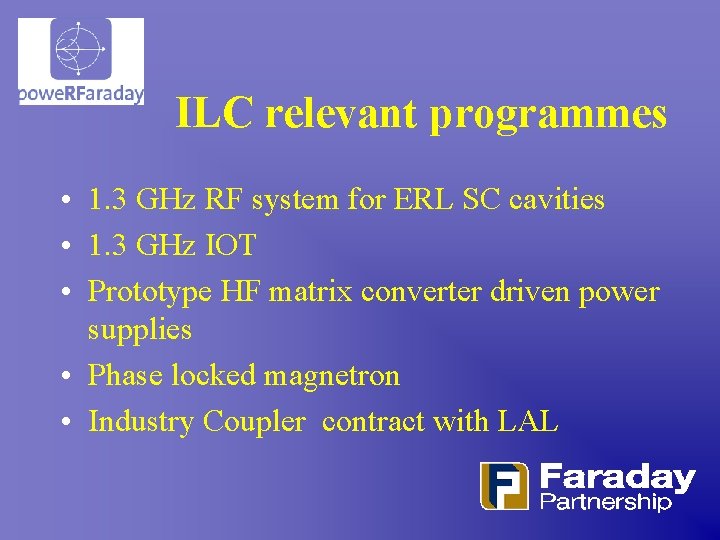 poweRFaraday

ILC relevant programmes

• 1.3 GHz RF system for ERL SC cavities
• 1.3 GHz IOT
• Prototype HF matrix converter driven power supplies
• Phase locked magnetron
• Industry Coupler contract with LAL

Faraday Partnership